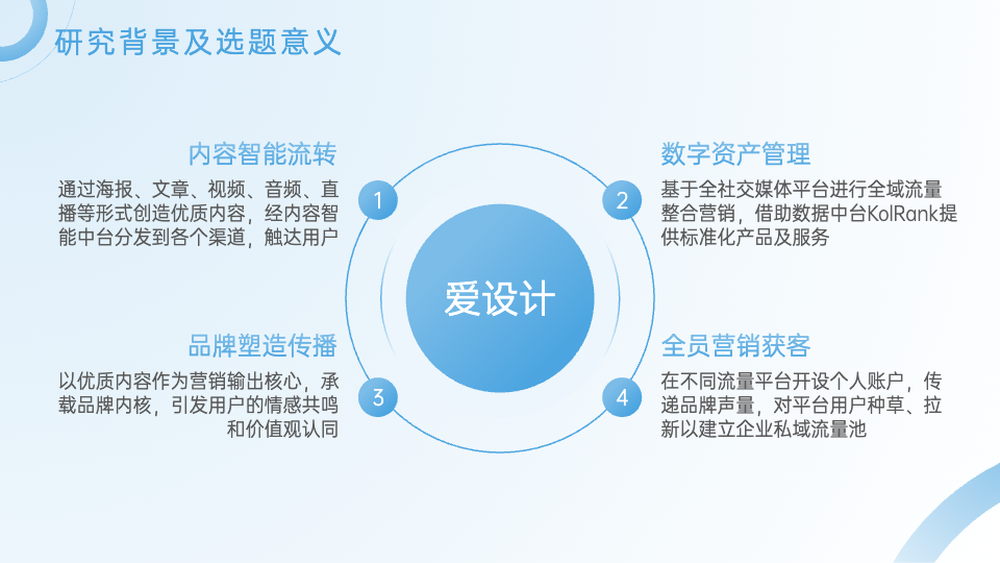 研究背景及选题意义

内容智能流转

通过海报、文章、视频、音频、直播等形式创造优质内容，经内容智能中台分发到各个渠道，触达用户

1

数字资产管理

基于全社交媒体平台进行全域流量整合营销，借助数据中台KolRank提供标准化产品及服务

2

爱设计

品牌塑造传播

以优质内容作为营销输出核心，承载品牌内核，引发用户的情感共鸣和价值观认同

3

全员营销获客

在不同流量平台开设个人账户，传递品牌声量，对平台用户种草、拉新以建立企业私域流量池

4